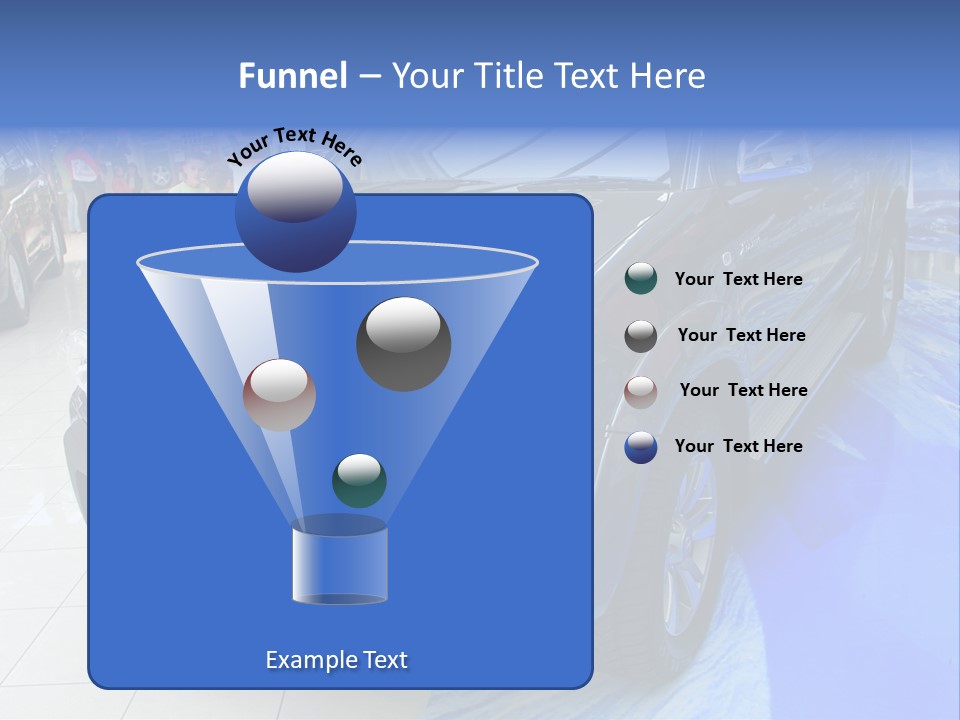 Funnel – Your Title Text Here

Your Text Here

Your Text Here

Your Text Here

Your Text Here

Your Text Here

Example Text